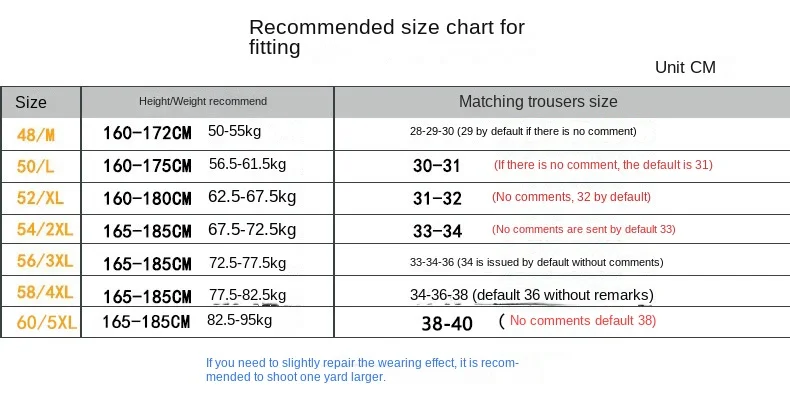 Recommended size chart for fitting

Unit CM

| Size | Height/Weight recommend | Matching trousers size |
|---|---|---|
| 48/M | 160-172CM 50-55kg | 28-29-30 (29 by default if there is no comment) |
| 50/L | 160-175CM 56.5-61.5kg | 30-31 (If there is no comment, the default is 31) |
| 52/XL | 160-180CM 62.5-67.5kg | 31-32 (No comments, 32 by default) |
| 54/2XL | 165-185CM 67.5-72.5kg | 33-34 (No comments are sent by default 33) |
| 56/3XL | 165-185CM 72.5-77.5kg | 33-34-36 (34 is issued by default without comments) |
| 58/4XL | 165-185CM 77.5-82.5kg | 34-36-38 (default 36 without remarks) |
| 60/5XL | 165-185CM 82.5-95kg | 38-40 ( No comments default 38) |

If you need to slightly repair the wearing effect, it is recommended to shoot one yard larger.